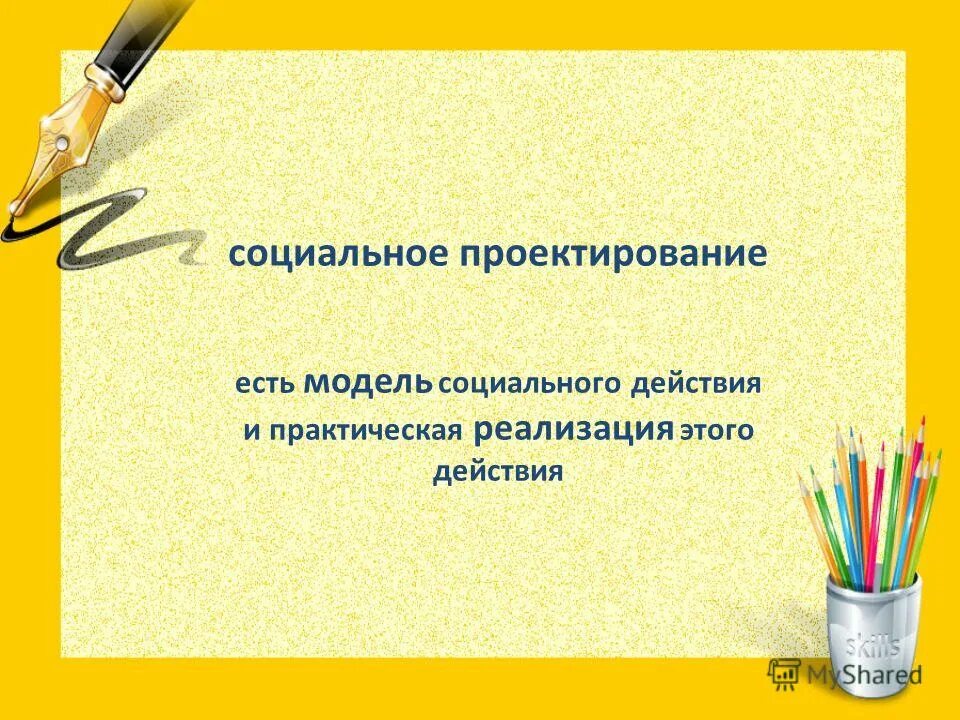 социальное проектирование

есть модель социального действия и практическая реализация этого действия

skills

MyShared